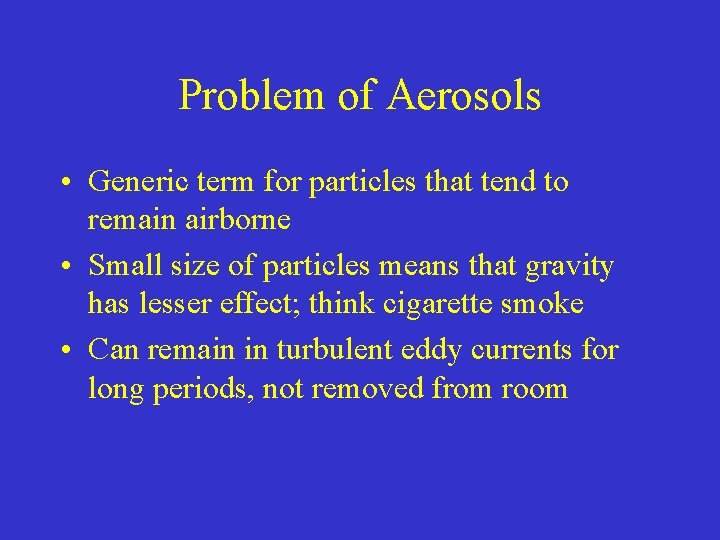 Problem of Aerosols

• Generic term for particles that tend to remain airborne
• Small size of particles means that gravity has lesser effect; think cigarette smoke
• Can remain in turbulent eddy currents for long periods, not removed from room